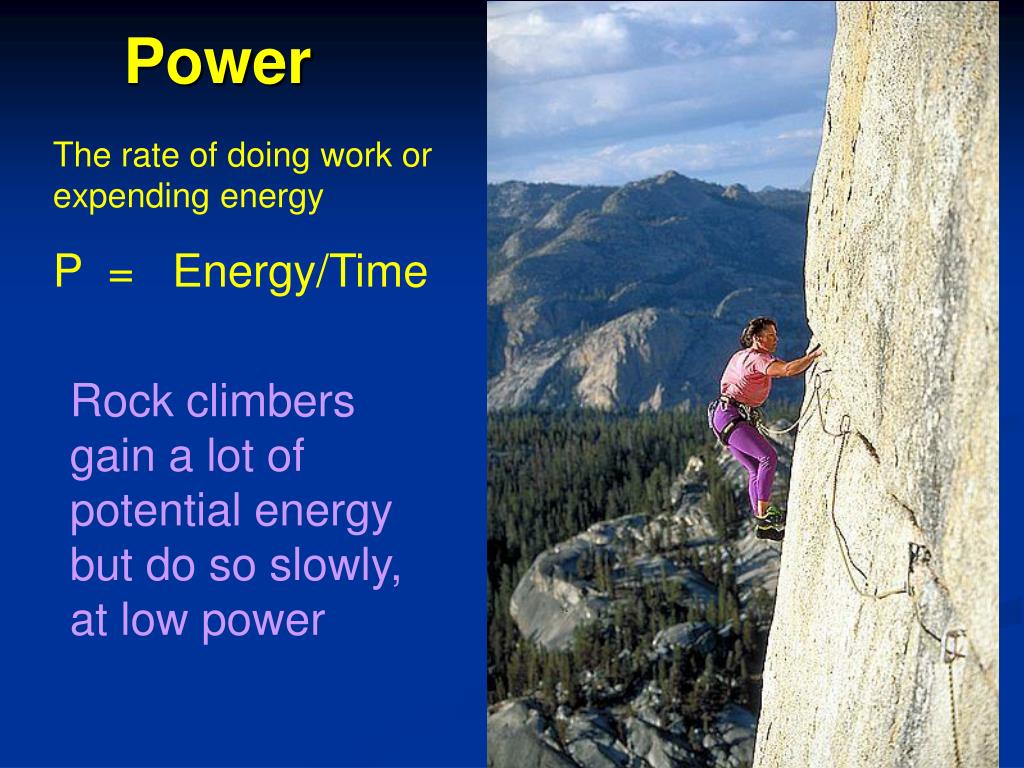 Power

The rate of doing work or expending energy

P = Energy/Time

Rock climbers gain a lot of potential energy but do so slowly, at low power